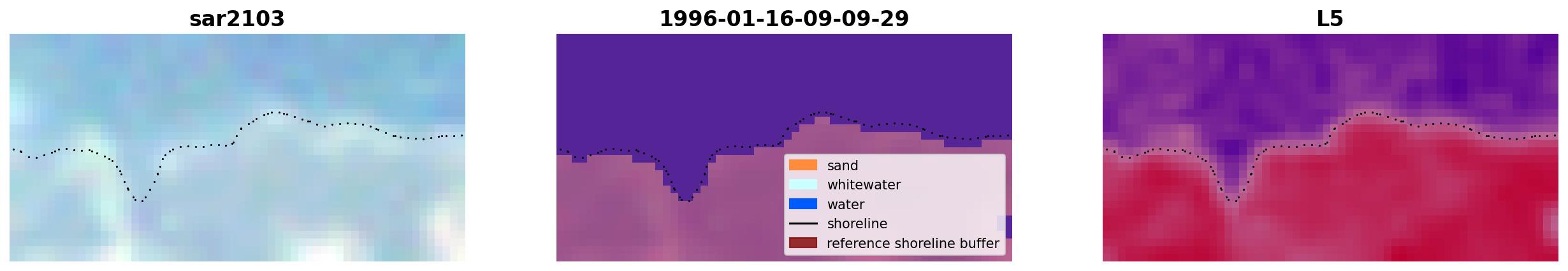 sar2103

1996-01-16-09-09-29

sand
whitewater
water
shoreline
reference shoreline buffer

L5